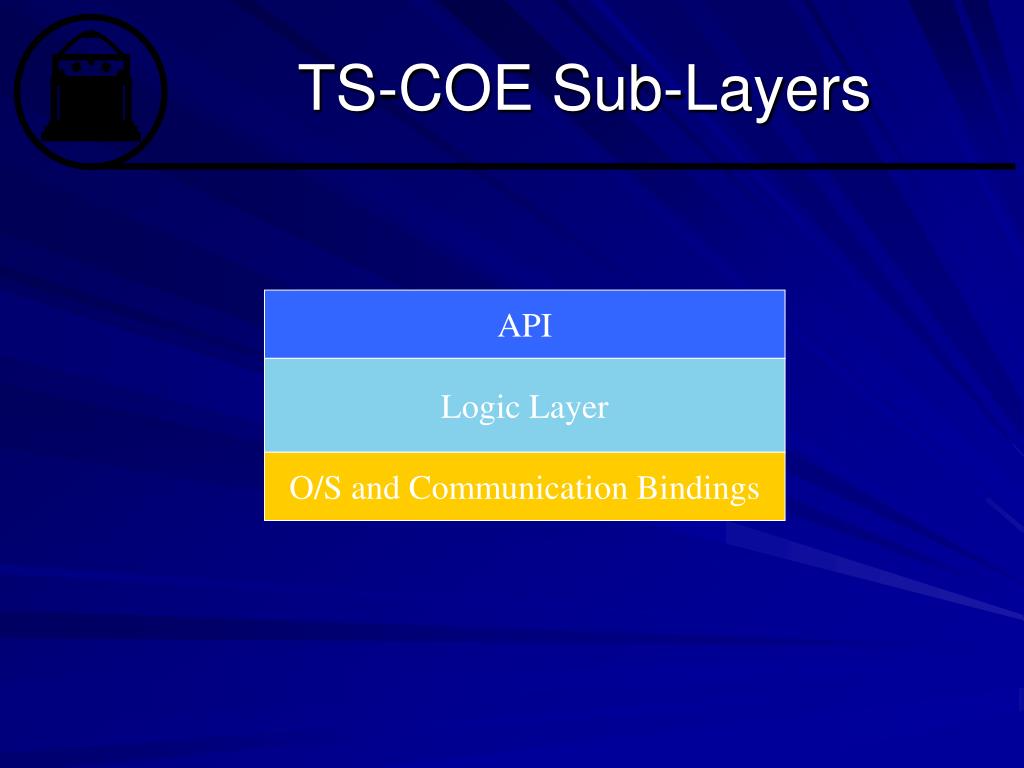 TS-COE Sub-Layers

API

Logic Layer

O/S and Communication Bindings